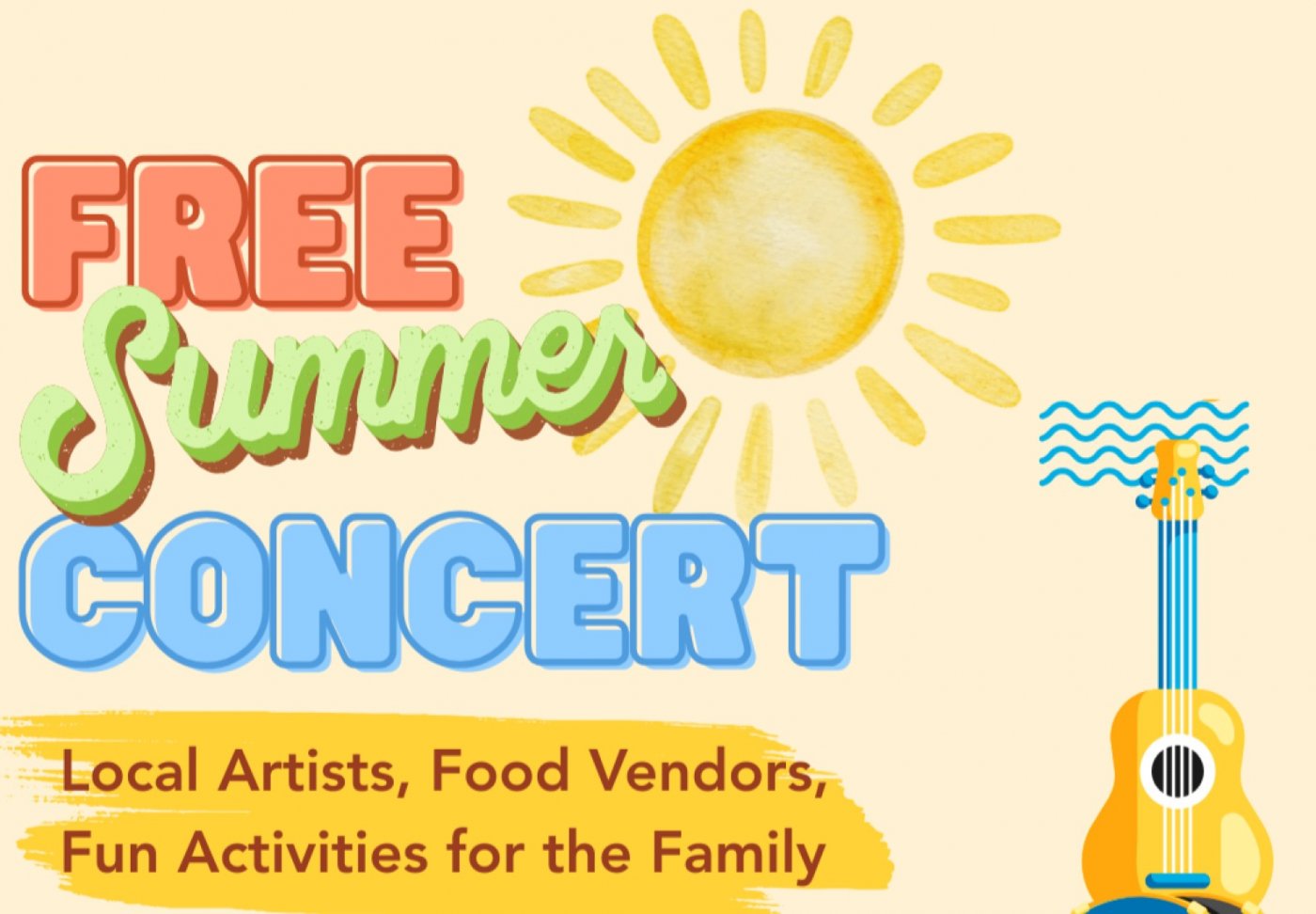 FREE
Summer
CONCERT

Local Artists, Food Vendors,
Fun Activities for the Family